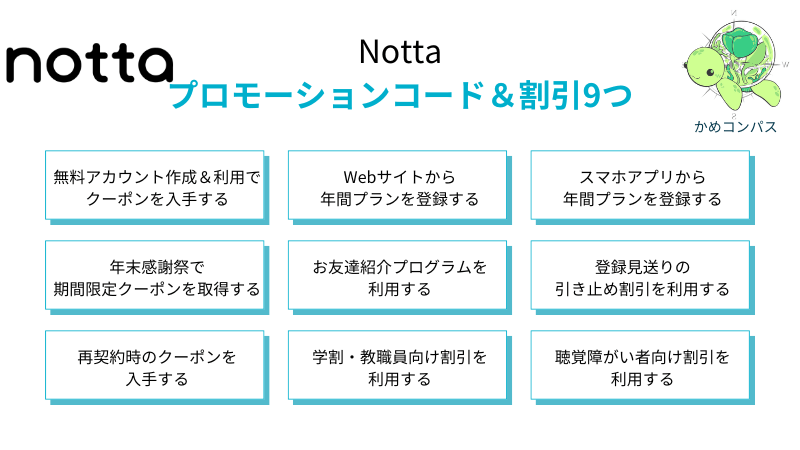 notta

Notta
プロモーションコード＆割引9つ

かめコンパス

無料アカウント作成＆利用でクーポンを入手する

Webサイトから年間プランを登録する

スマホアプリから年間プランを登録する

年末感謝祭で期間限定クーポンを取得する

お友達紹介プログラムを利用する

登録見送りの引き止め割引を利用する

再契約時のクーポンを入手する

学割・教職員向け割引を利用する

聴覚障がい者向け割引を利用する